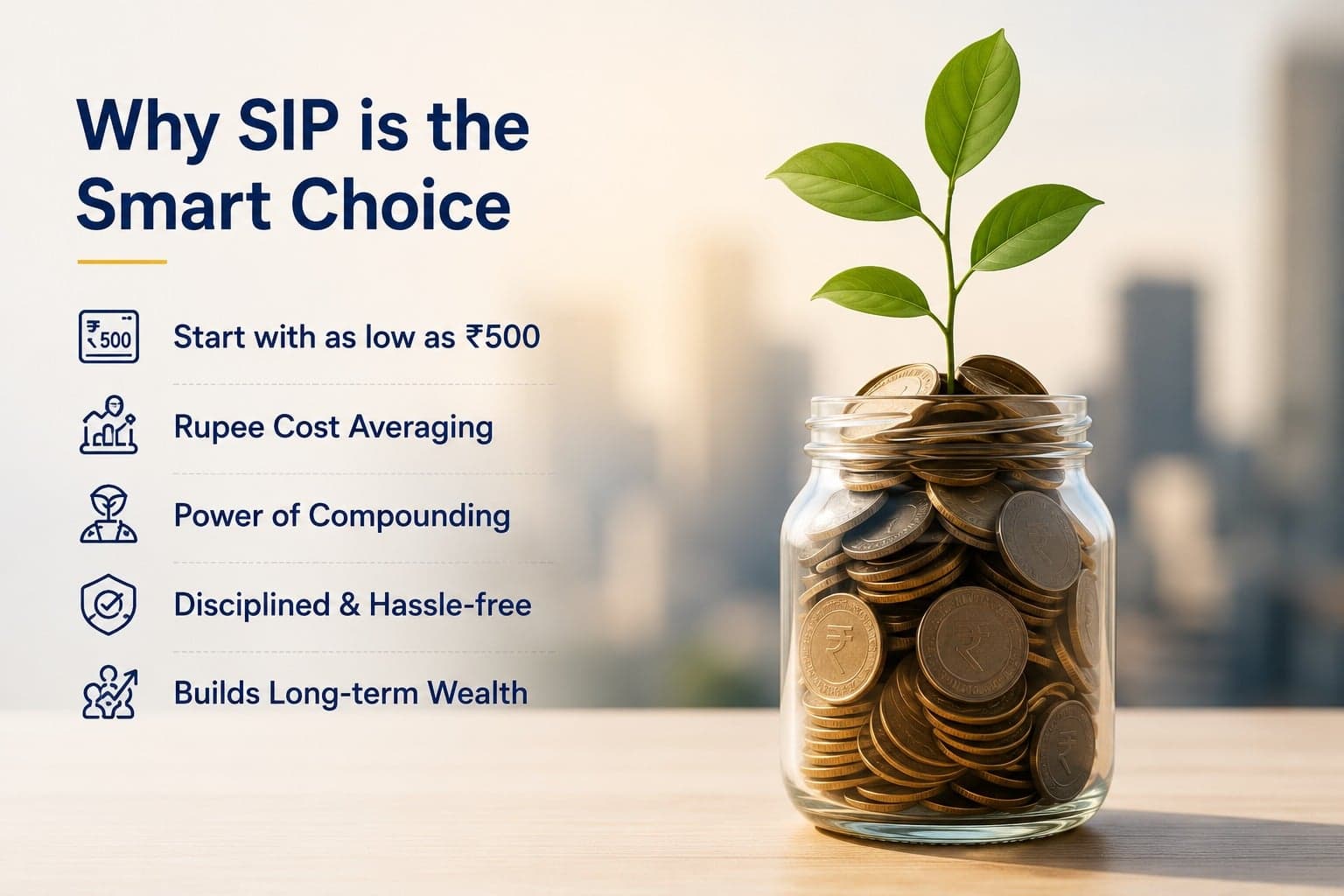 Why SIP is the Smart Choice

₹500 Start with as low as ₹500

Rupee Cost Averaging

Power of Compounding

Disciplined & Hassle-free

Builds Long-term Wealth